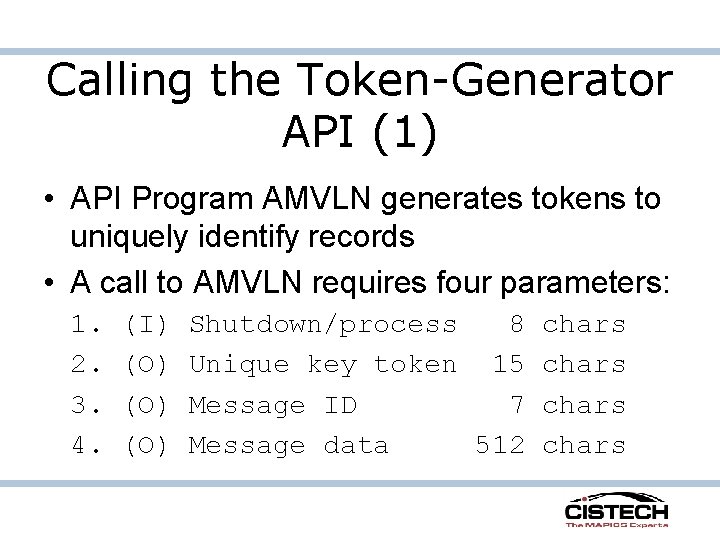 Calling the Token-Generator API (1)

• API Program AMVLN generates tokens to uniquely identify records
• A call to AMVLN requires four parameters:
1. (I) Shutdown/process 8 chars
2. (O) Unique key token 15 chars
3. (O) Message ID 7 chars
4. (O) Message data 512 chars

CISTECH
The MAPICS Experts